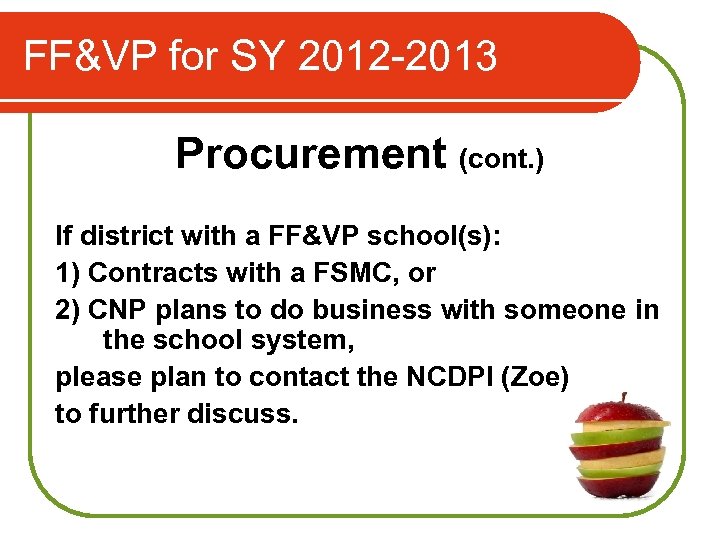 FF&VP for SY 2012-2013

Procurement (cont.)

If district with a FF&VP school(s):

1) Contracts with a FSMC, or

2) CNP plans to do business with someone in the school system,

please plan to contact the NCDPI (Zoe)

to further discuss.